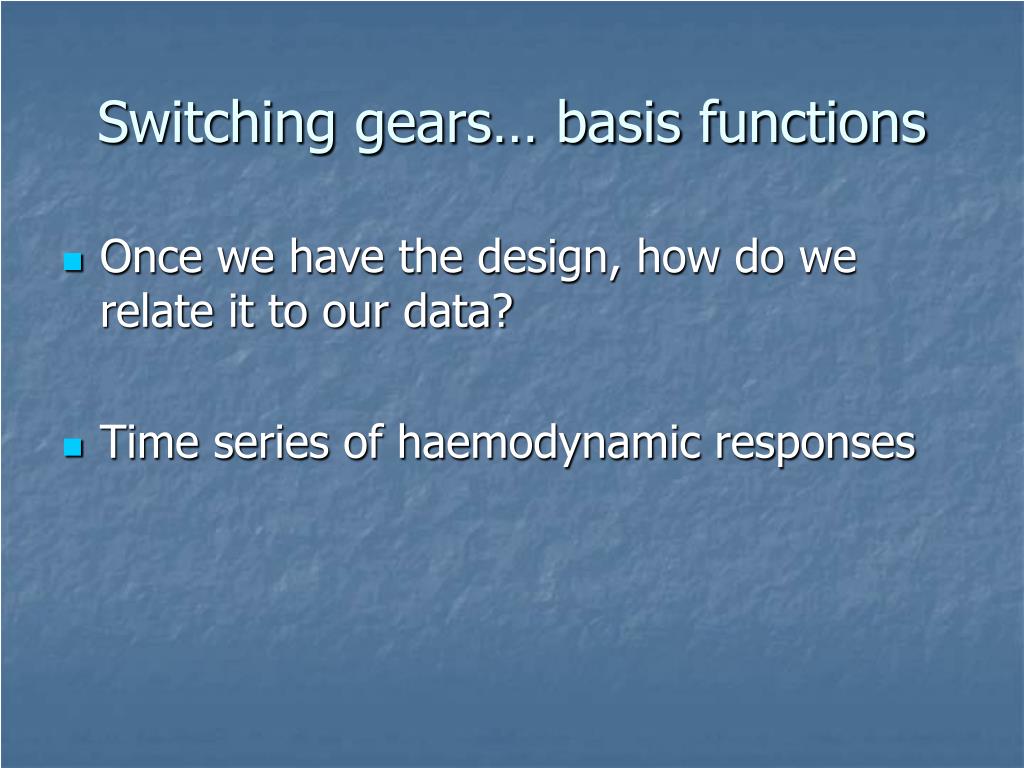 Switching gears… basis functions

Once we have the design, how do we relate it to our data?

Time series of haemodynamic responses